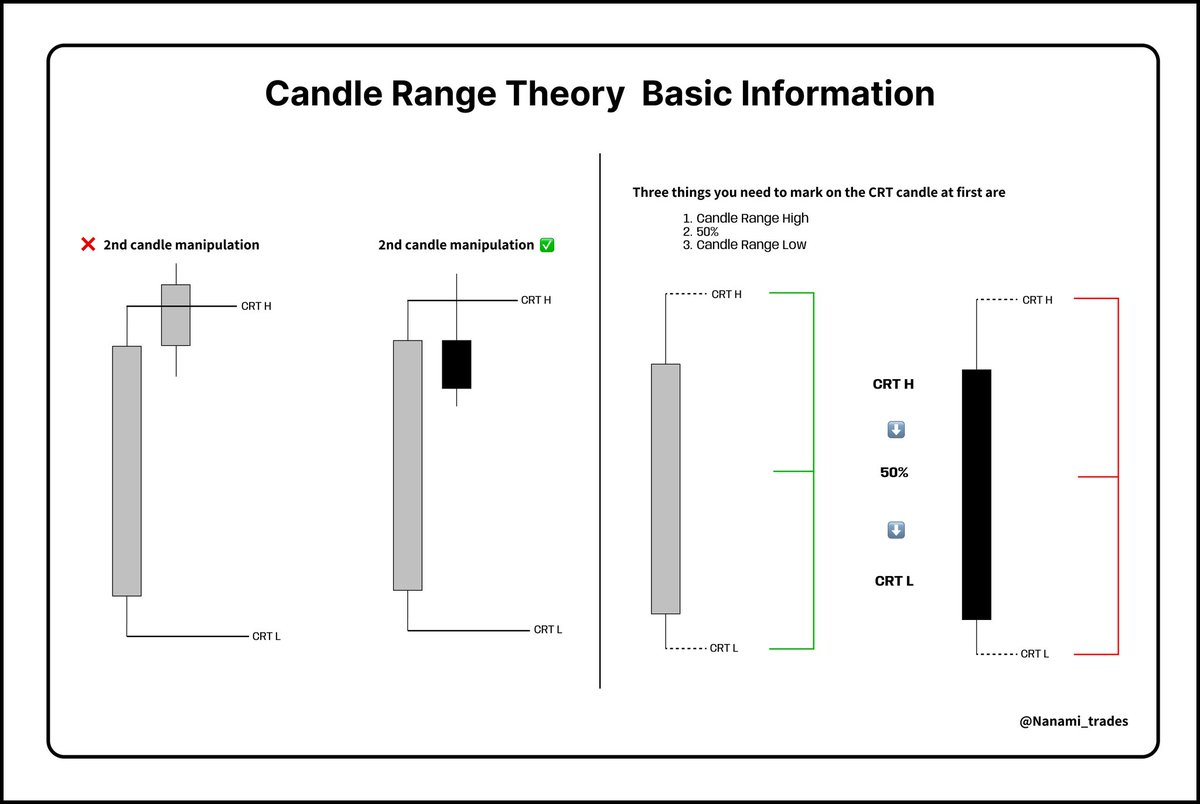 Candle Range Theory  Basic Information

❌ 2nd candle manipulation

CRT H

CRT L

2nd candle manipulation ✅

CRT H

CRT L

Three things you need to mark on the CRT candle at first are

1. Candle Range High
2. 50%
3. Candle Range Low

CRT H

CRT L

CRT H

⬇️

50%

⬇️

CRT L

CRT H

CRT L

@Nanami_trades